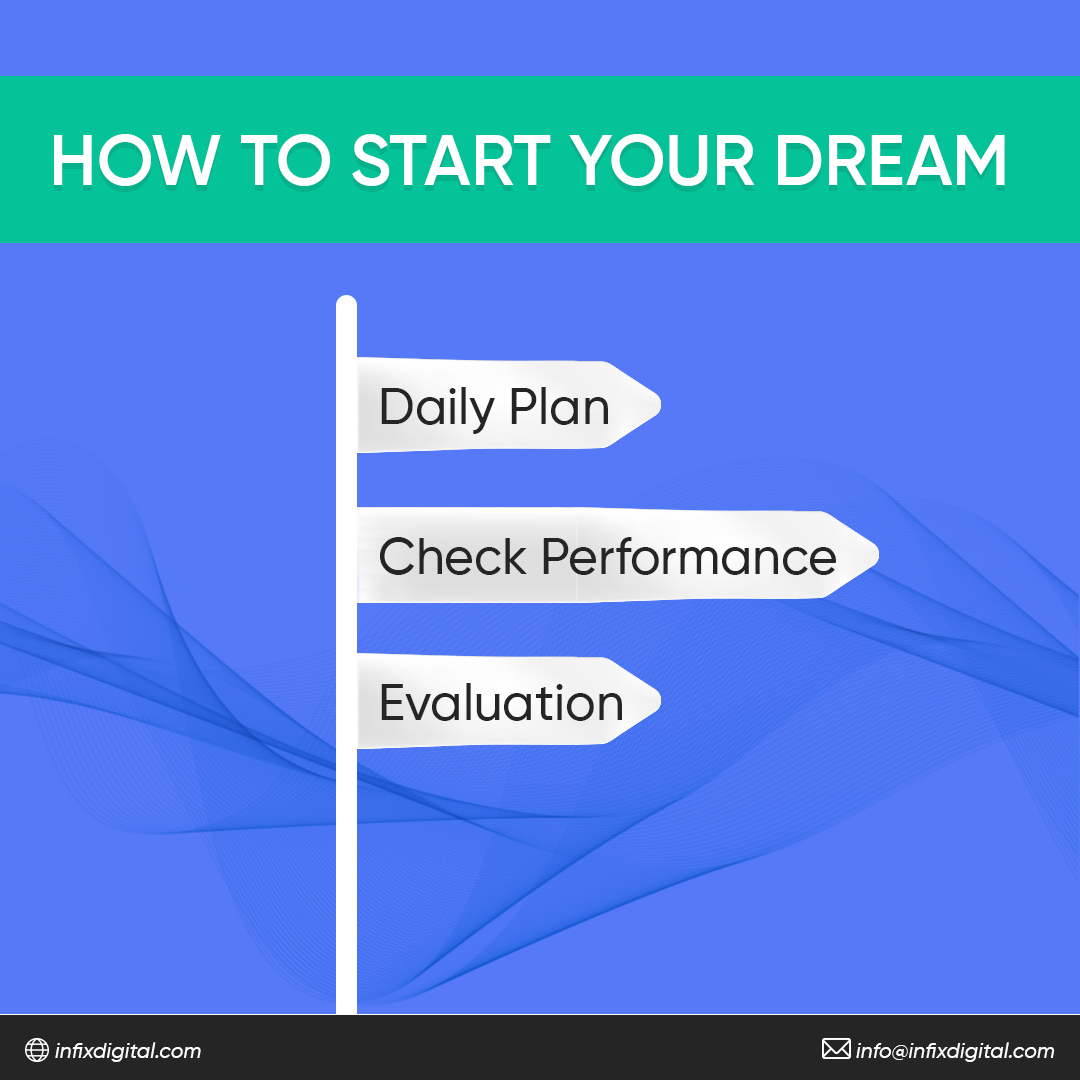 HOW TO START YOUR DREAM

Daily Plan

Check Performance

Evaluation

infixdigital.com

info@infixdigital.com